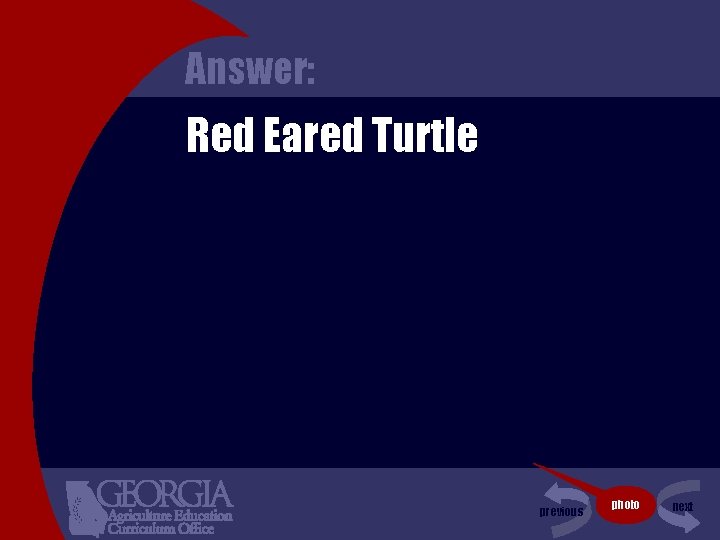 Answer:

Red Eared Turtle

GEORGIA
Agriculture Education
Curriculum Office

previous
photo
next